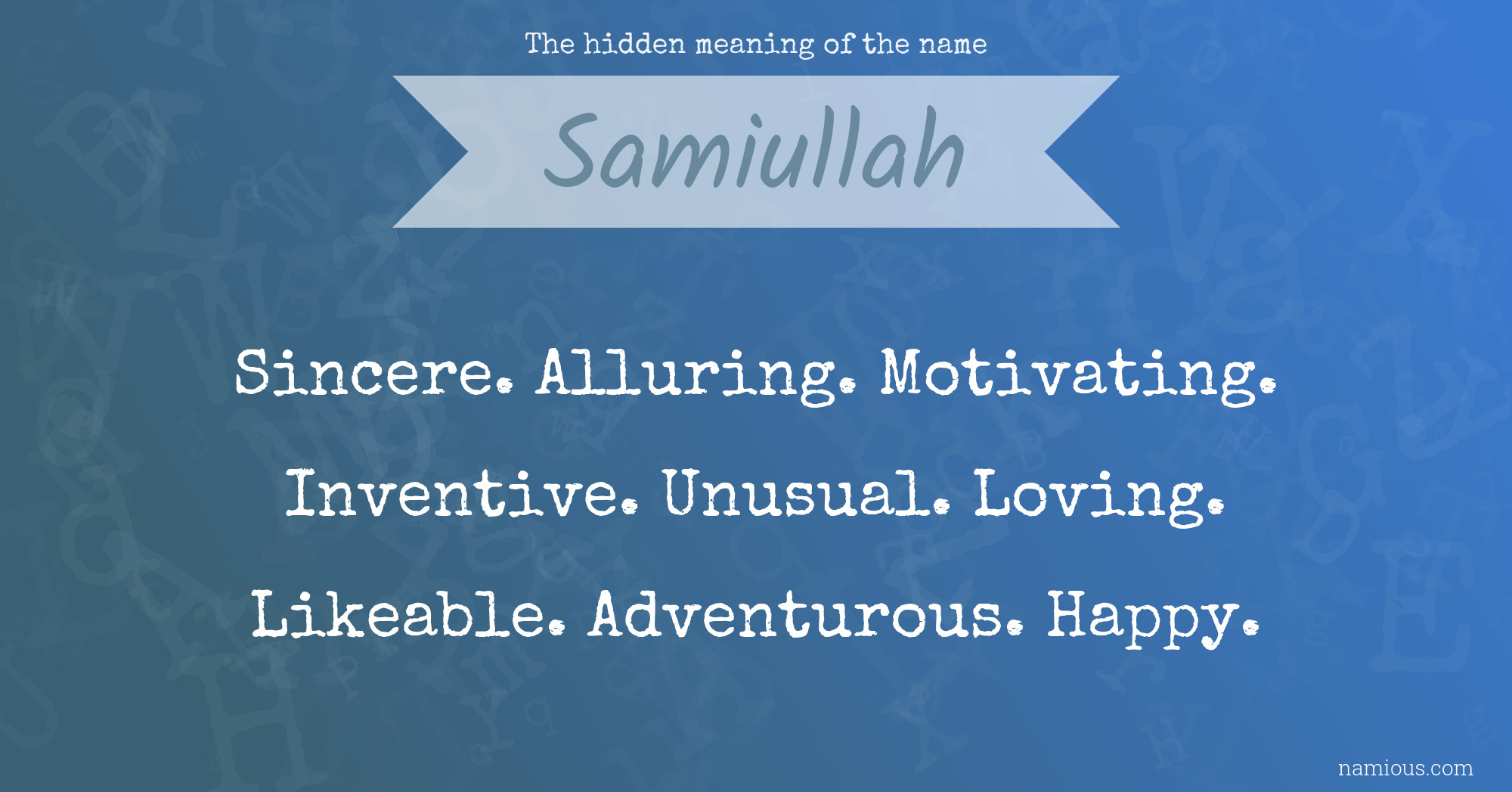 The hidden meaning of the name

Samiullah

Sincere. Alluring. Motivating. Inventive. Unusual. Loving. Likeable. Adventurous. Happy.

namious.com